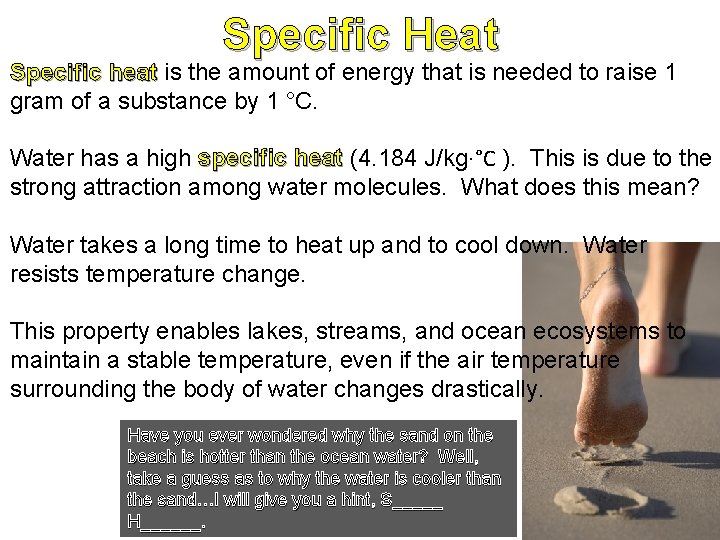 Specific Heat

Specific heat is the amount of energy that is needed to raise 1 gram of a substance by 1 °C.

Water has a high specific heat (4.184 J/kg·°C ). This is due to the strong attraction among water molecules. What does this mean?

Water takes a long time to heat up and to cool down. Water resists temperature change.

This property enables lakes, streams, and ocean ecosystems to maintain a stable temperature, even if the air temperature surrounding the body of water changes drastically.

Have you ever wondered why the sand on the beach is hotter than the ocean water? Well, take a guess as to why the water is cooler than the sand…I will give you a hint, S_____ H______.